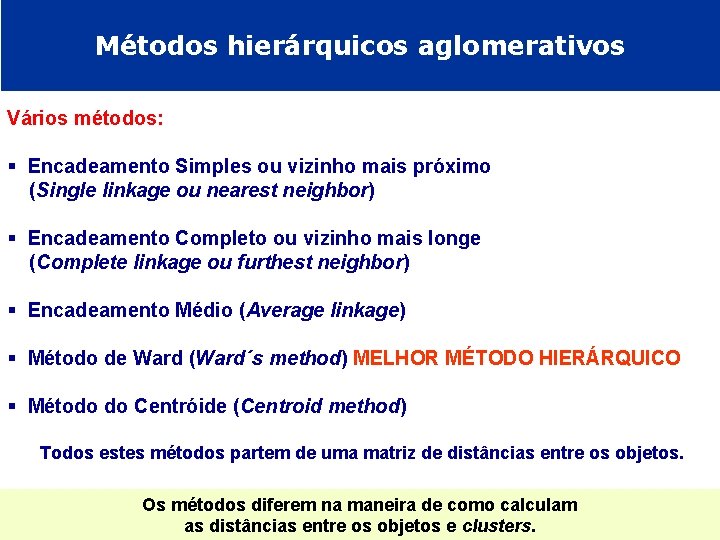 Métodos hierárquicos aglomerativos

Vários métodos:

▪ Encadeamento Simples ou vizinho mais próximo (Single linkage ou nearest neighbor)

▪ Encadeamento Completo ou vizinho mais longe (Complete linkage ou furthest neighbor)

▪ Encadeamento Médio (Average linkage)

▪ Método de Ward (Ward´s method) MELHOR MÉTODO HIERÁRQUICO

▪ Método do Centróide (Centroid method)

Todos estes métodos partem de uma matriz de distâncias entre os objetos.

Os métodos diferem na maneira de como calculam as distâncias entre os objetos e clusters.